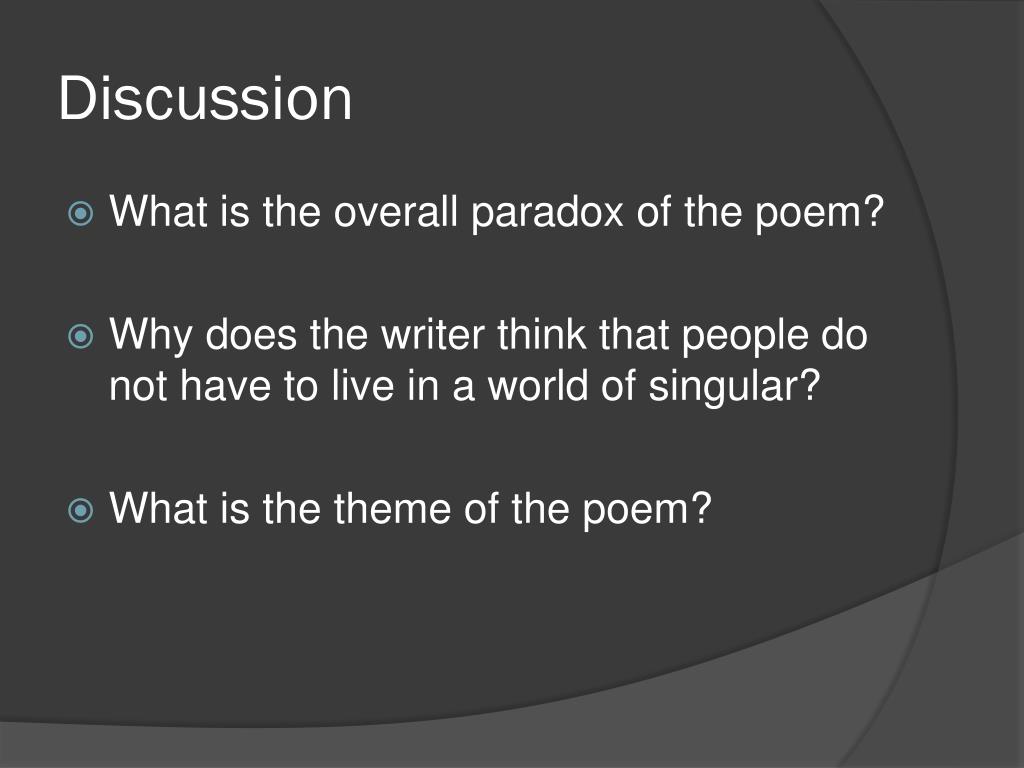 Discussion

What is the overall paradox of the poem?

Why does the writer think that people do not have to live in a world of singular?

What is the theme of the poem?